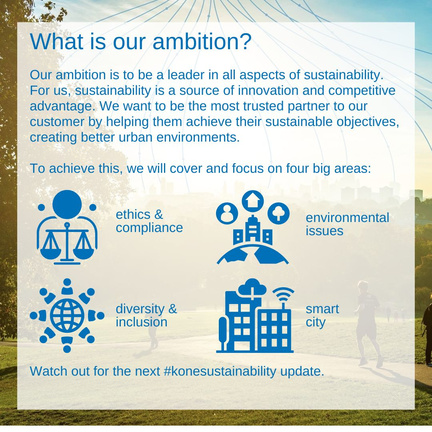 What is our ambition?

Our ambition is to be a leader in all aspects of sustainability. For us, sustainability is a source of innovation and competitive advantage. We want to be the most trusted partner to our customer by helping them achieve their sustainable objectives, creating better urban environments.

To achieve this, we will cover and focus on four big areas:

ethics & compliance

environmental issues

diversity & inclusion

smart city

Watch out for the next #konesustainability update.